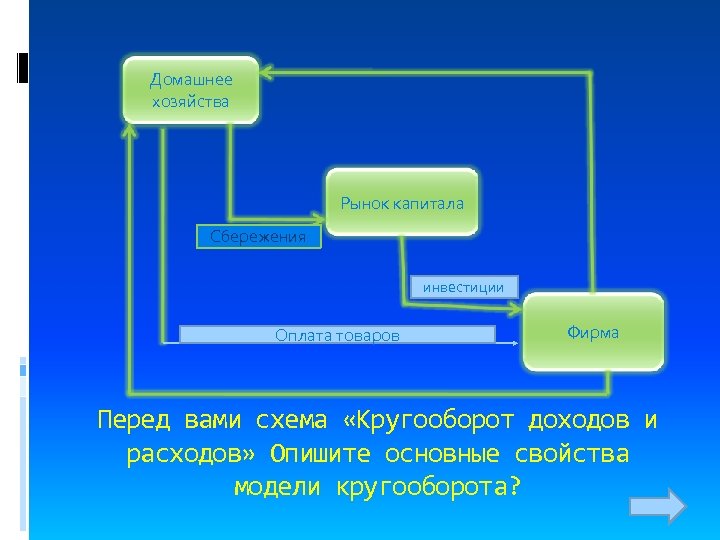 Домашнее хозяйства

Рынок капитала

Сбережения

инвестиции

Оплата товаров

Фирма

Перед вами схема «Кругооборот доходов и расходов» Опишите основные свойства модели кругооборота?